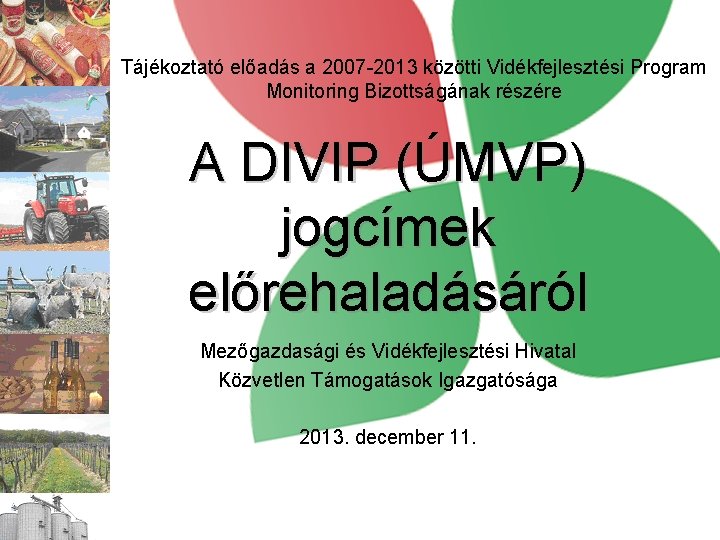 Tájékoztató előadás a 2007-2013 közötti Vidékfejlesztési Program Monitoring Bizottságának részére

A DIVIP (ÚMVP) jogcímek előrehaladásáról

Mezőgazdasági és Vidékfejlesztési Hivatal
Közvetlen Támogatások Igazgatósága

2013. december 11.